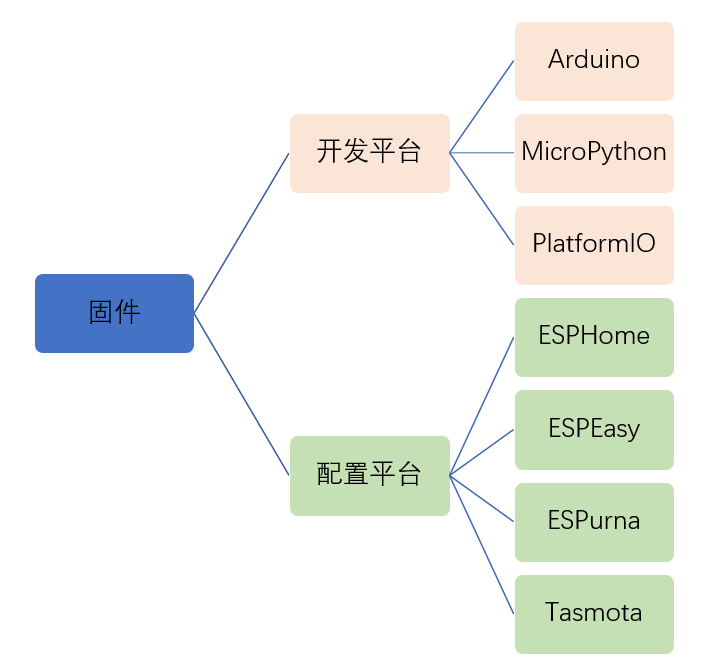 固件

开发平台

Arduino

MicroPython

PlatformIO

配置平台

ESPHome

ESPEasy

ESPurna

Tasmota